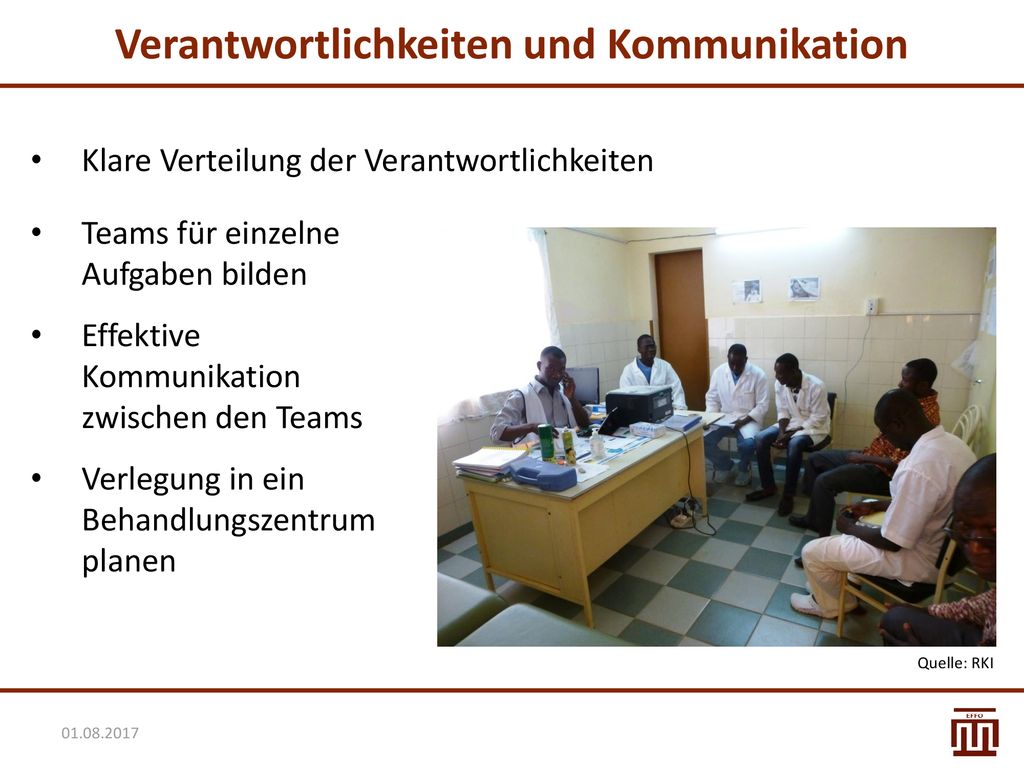 Verantwortlichkeiten und Kommunikation

• Klare Verteilung der Verantwortlichkeiten

• Teams für einzelne Aufgaben bilden

• Effektive Kommunikation zwischen den Teams

• Verlegung in ein Behandlungszentrum planen

Quelle: RKI

01.08.2017

EFFO